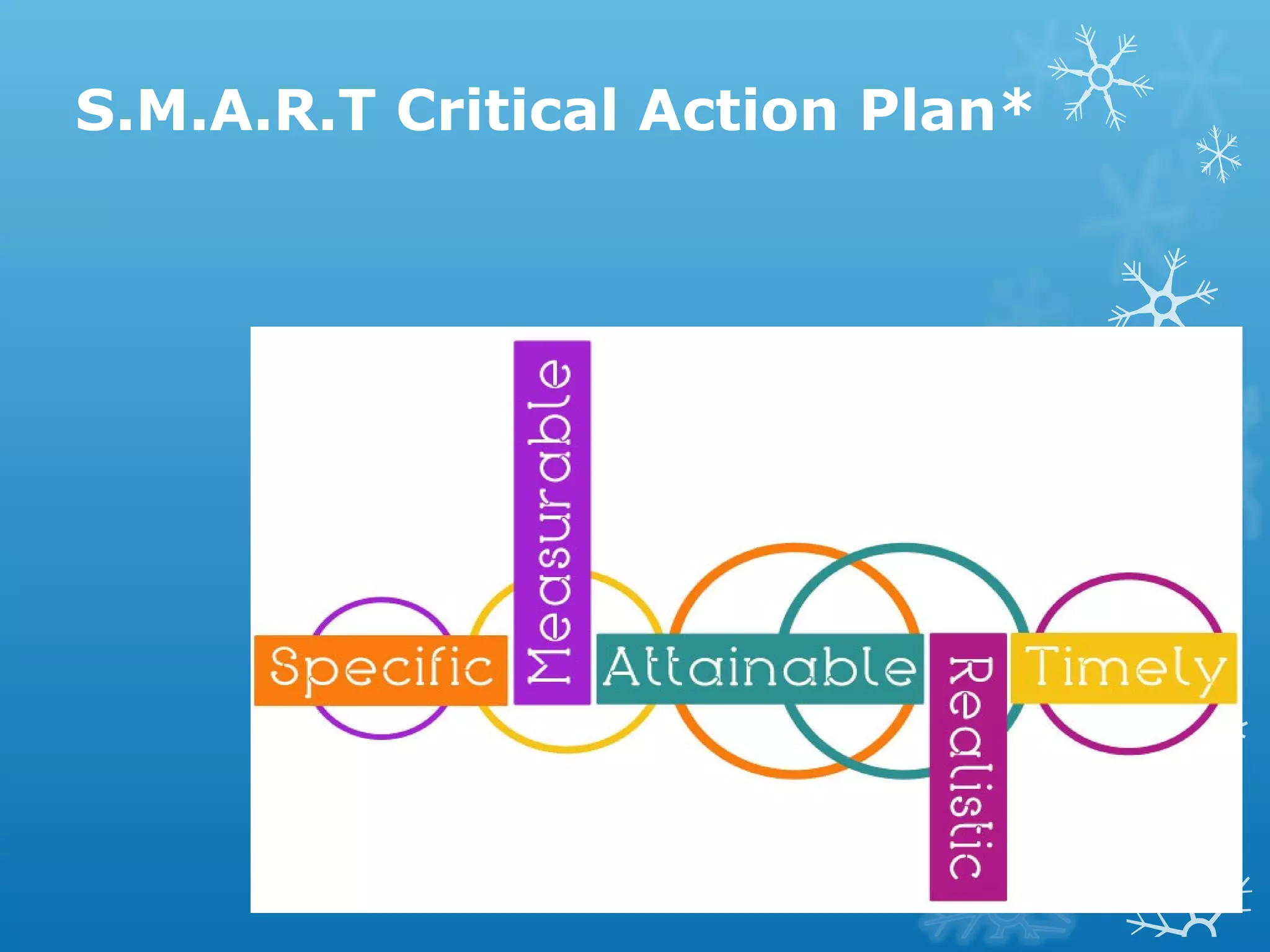 S.M.A.R.T Critical Action Plan*

Specific

Measurable

Attainable

Realistic

Timely